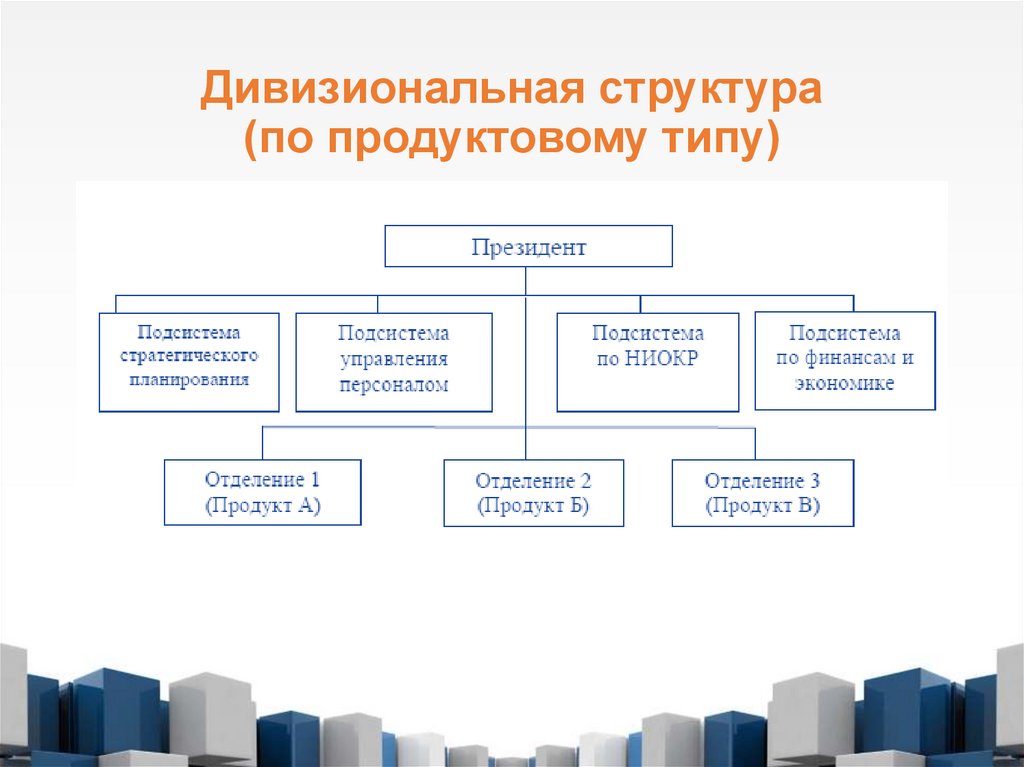 Дивизиональная структура
(по продуктовому типу)

Президент

Подсистема стратегического планирования

Подсистема управления персоналом

Подсистема по НИОКР

Подсистема по финансам и экономике

Отделение 1
(Продукт А)

Отделение 2
(Продукт Б)

Отделение 3
(Продукт В)